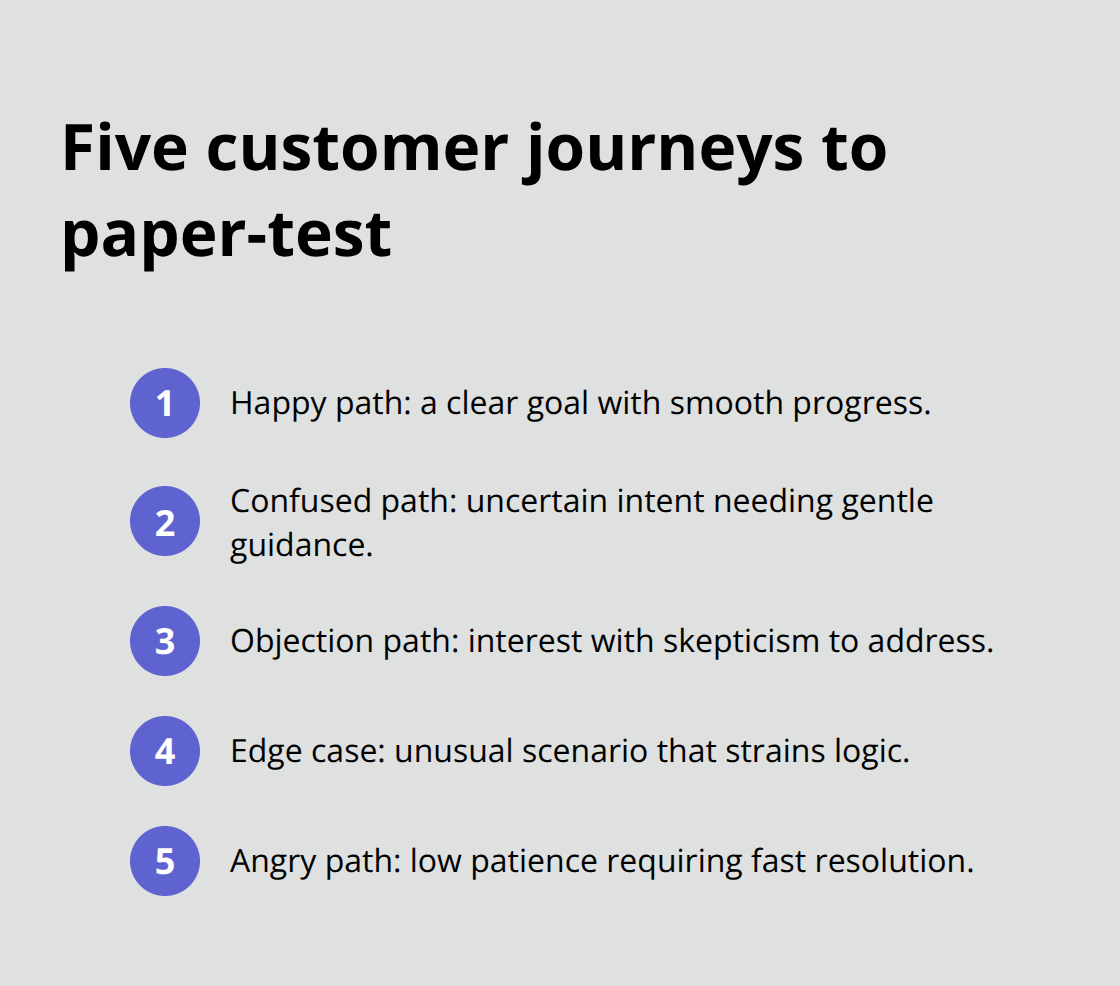 Five customer journeys to paper-test

1 Happy path: a clear goal with smooth progress.

2 Confused path: uncertain intent needing gentle guidance.

3 Objection path: interest with skepticism to address.

4 Edge case: unusual scenario that strains logic.

5 Angry path: low patience requiring fast resolution.